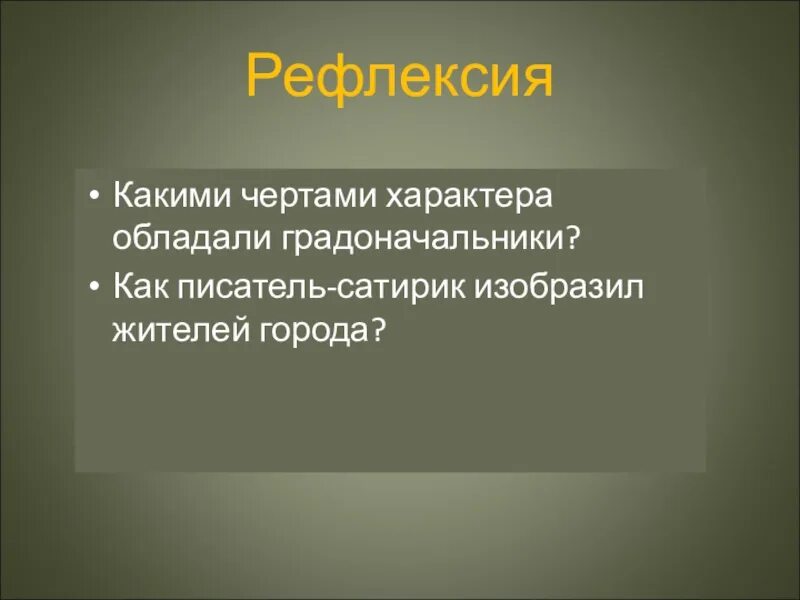 Рефлексия

• Какими чертами характера обладали градоначальники?
• Как писатель-сатирик изобразил жителей города?